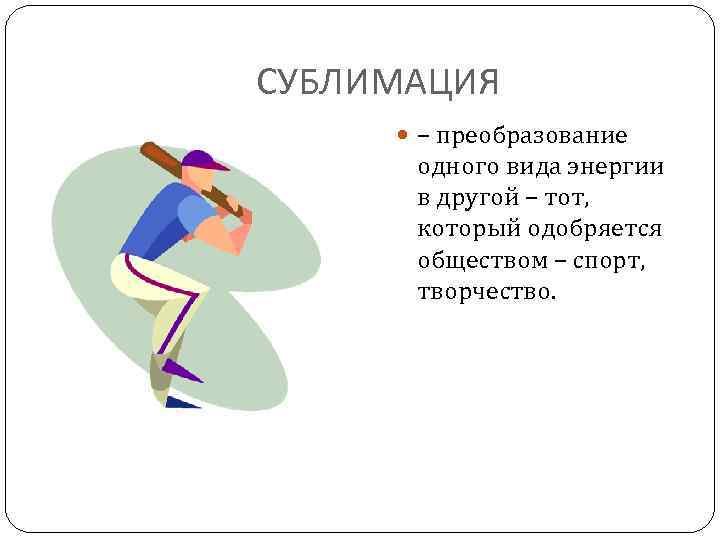 СУБЛИМАЦИЯ

– преобразование одного вида энергии в другой – тот, который одобряется обществом – спорт, творчество.